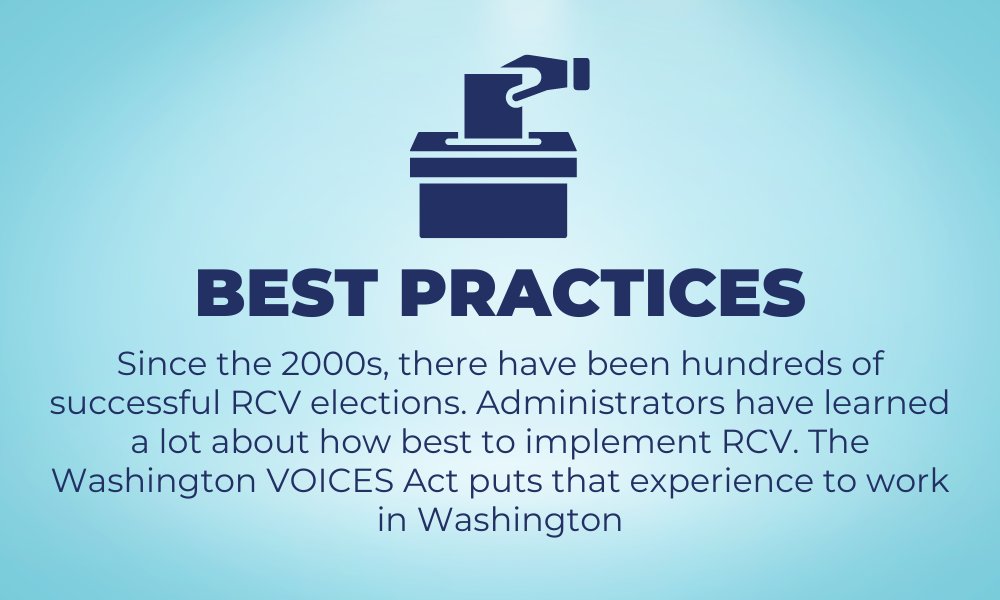 BEST PRACTICES

Since the 2000s, there have been hundreds of successful RCV elections. Administrators have learned a lot about how best to implement RCV. The Washington VOICES Act puts that experience to work in Washington